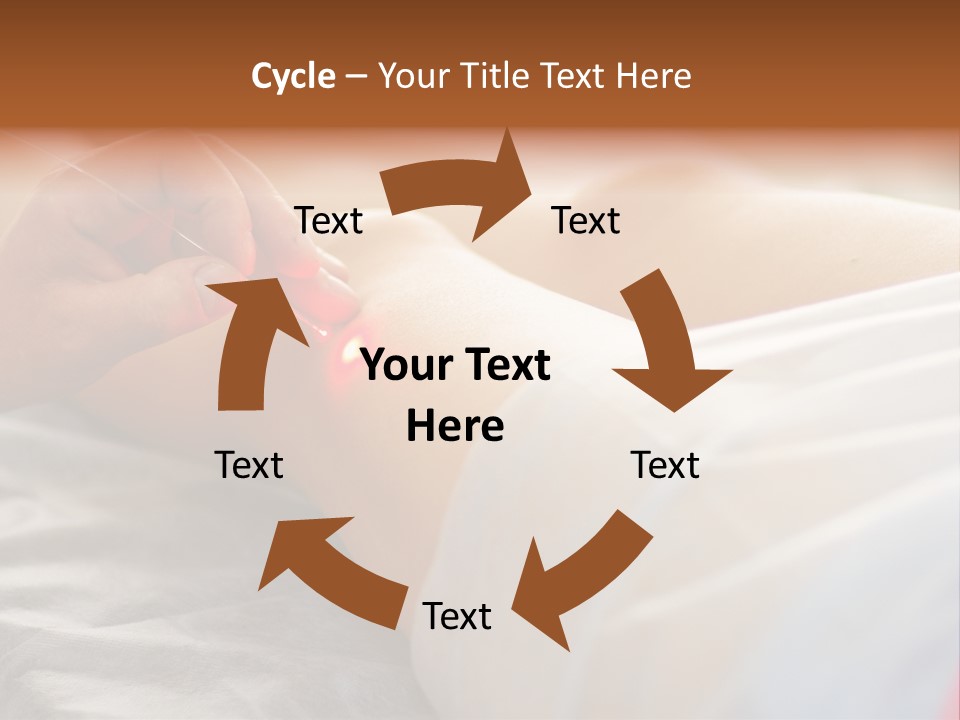 Cycle – Your Title Text Here

Text

Text

Your Text Here

Text

Text

Text